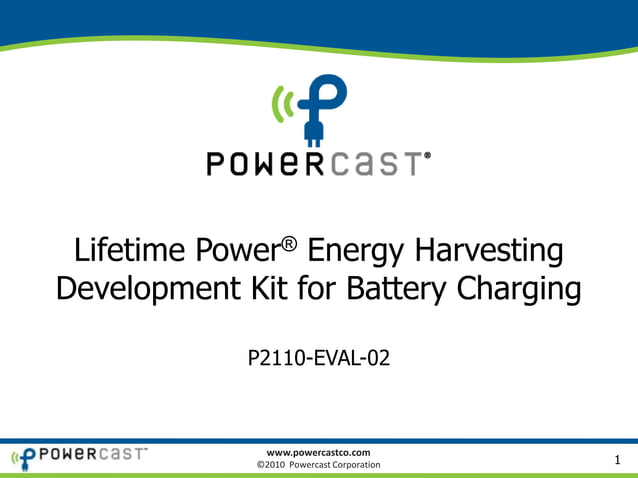 POWERCAST®

Lifetime Power® Energy Harvesting Development Kit for Battery Charging

P2110-EVAL-02

POWERCAST™

www.powercastco.com
©2010 Powercast Corporation

1